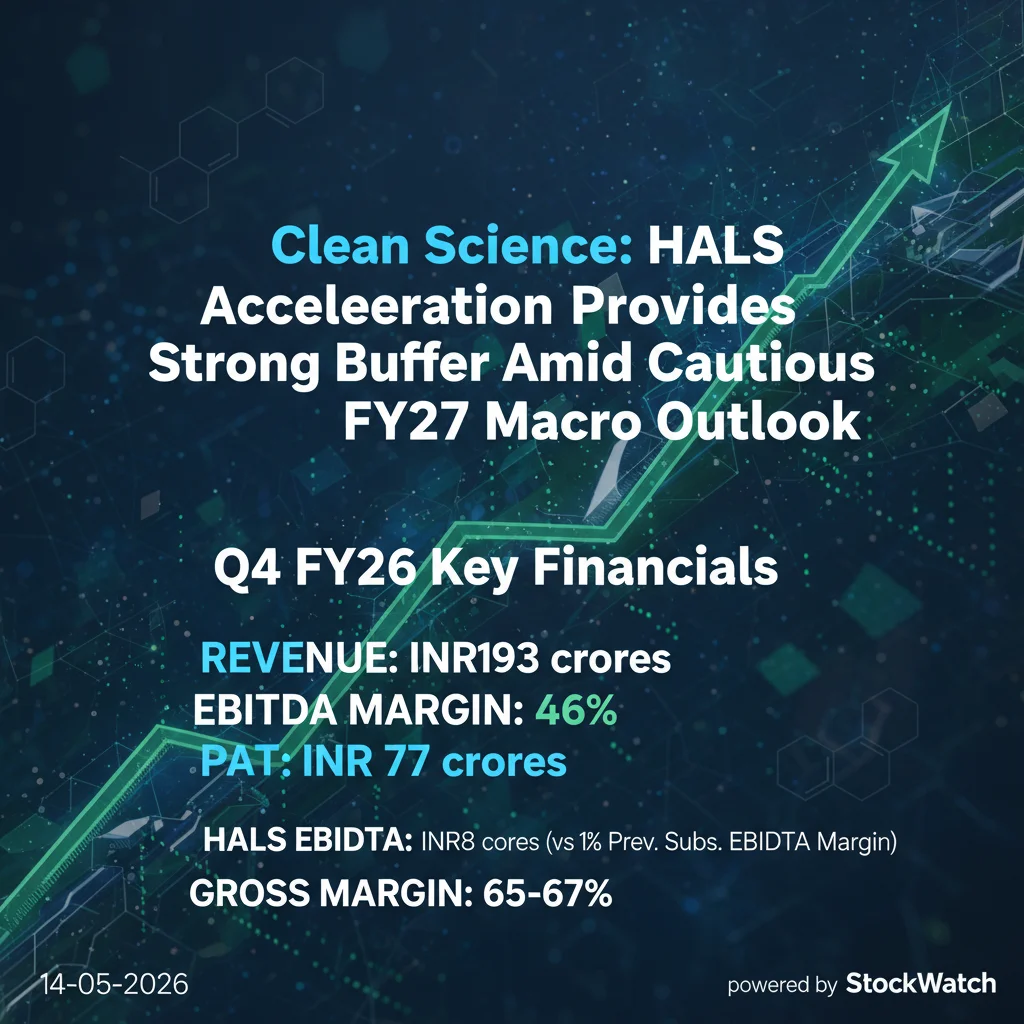 Clean Science: HALS Acceleeration Provides Strong Buffer Amid Cautious FY27 Macro Outlook

Q4 FY26 Key Financials

REVENUE: INR193 crores
EBITDA MARGIN: 46%
PAT: INR 77 crores

HALS EBIDTA: INR8 cores (vs 1% Prev. Subs. EBIDTA Margin)
GROSS MARGIN: 65-67%

14-05-2026

powered by StockWatch